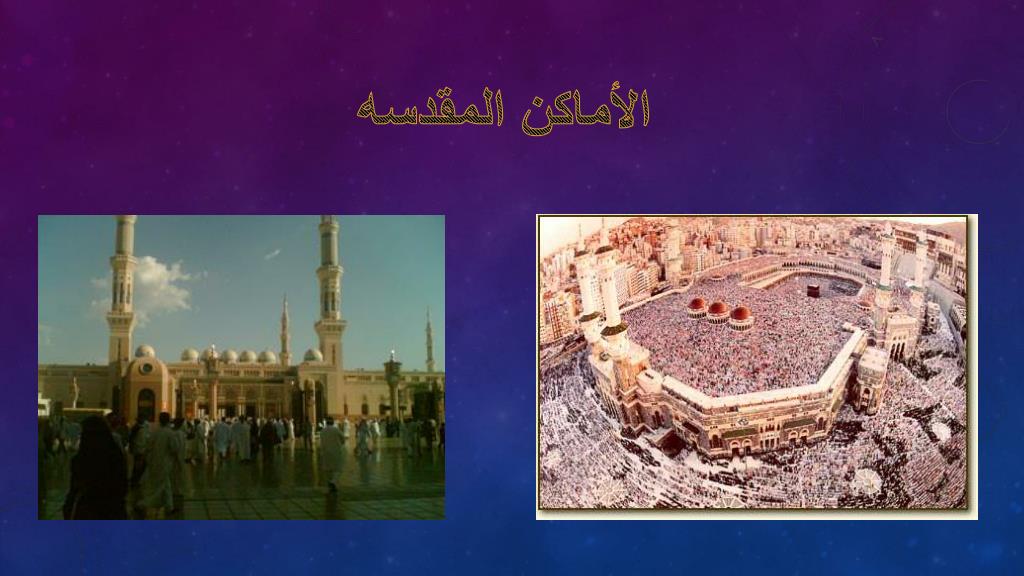 الأماكن المقدسه